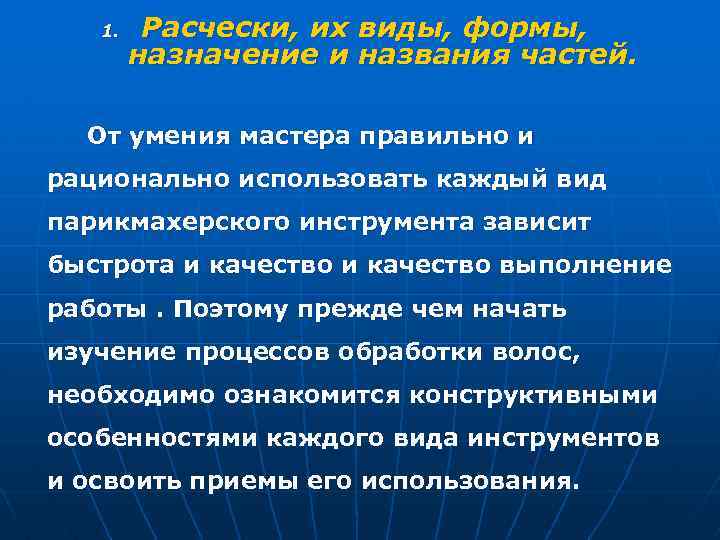 1. Расчески, их виды, формы, назначение и названия частей.

От умения мастера правильно и рационально использовать каждый вид парикмахерского инструмента зависит быстрота и качество и качество выполнение работы . Поэтому прежде чем начать изучение процессов обработки волос, необходимо ознакомится конструктивными особенностями каждого вида инструментов и освоить приемы его использования.